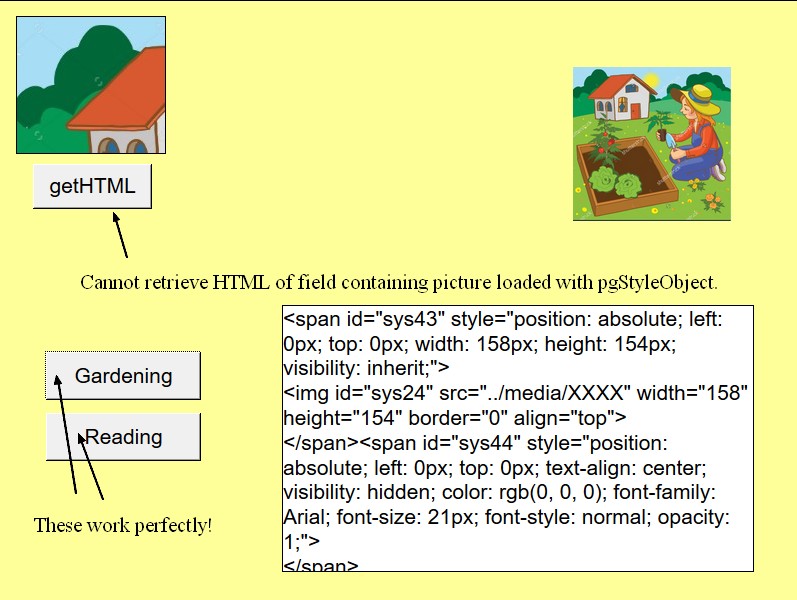 getHTML

Cannot retrieve HTML of field containing picture loaded with pgStyleObject.

Gardening

Reading

These work perfectly!

<span id="sys43" style="position: absolute; left: 0px; top: 0px; width: 158px; height: 154px; visibility: inherit;">
<img id="sys24" src="../media/XXXX" width="158" height="154" border="0" align="top">
</span><span id="sys44" style="position: absolute; left: 0px; top: 0px; text-align: center; visibility: hidden; color: rgb(0, 0, 0); font-family: Arial; font-size: 21px; font-style: normal; opacity: 1;">
</span>